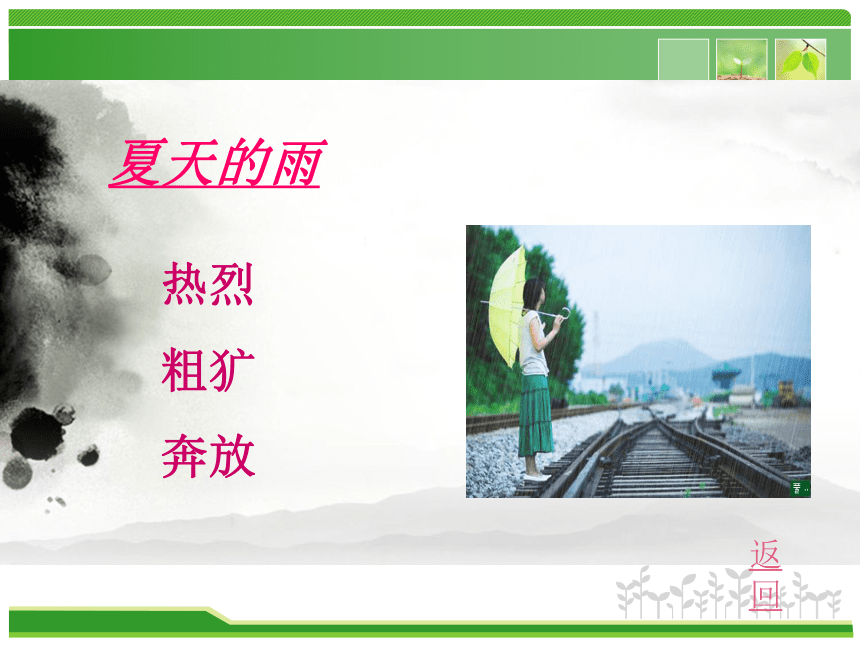 夏天的雨

热烈

粗犷

奔放

返回